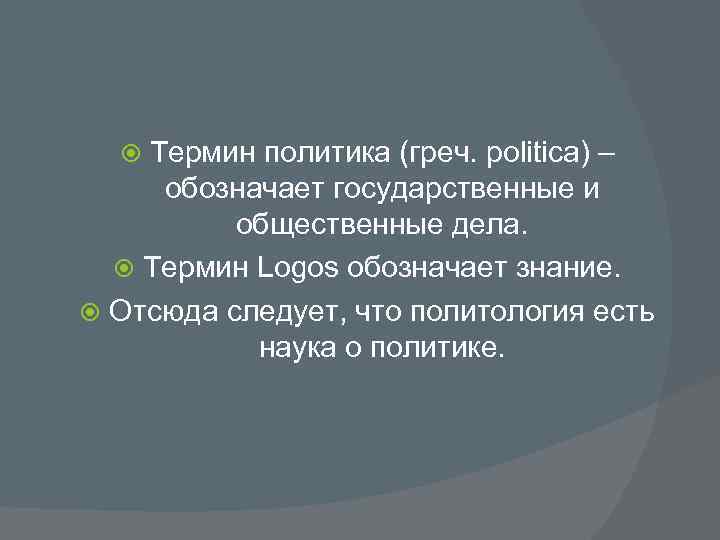 Термин политика (греч. politica) – обозначает государственные и общественные дела.

Термин Logos обозначает знание.

Отсюда следует, что политология есть наука о политике.